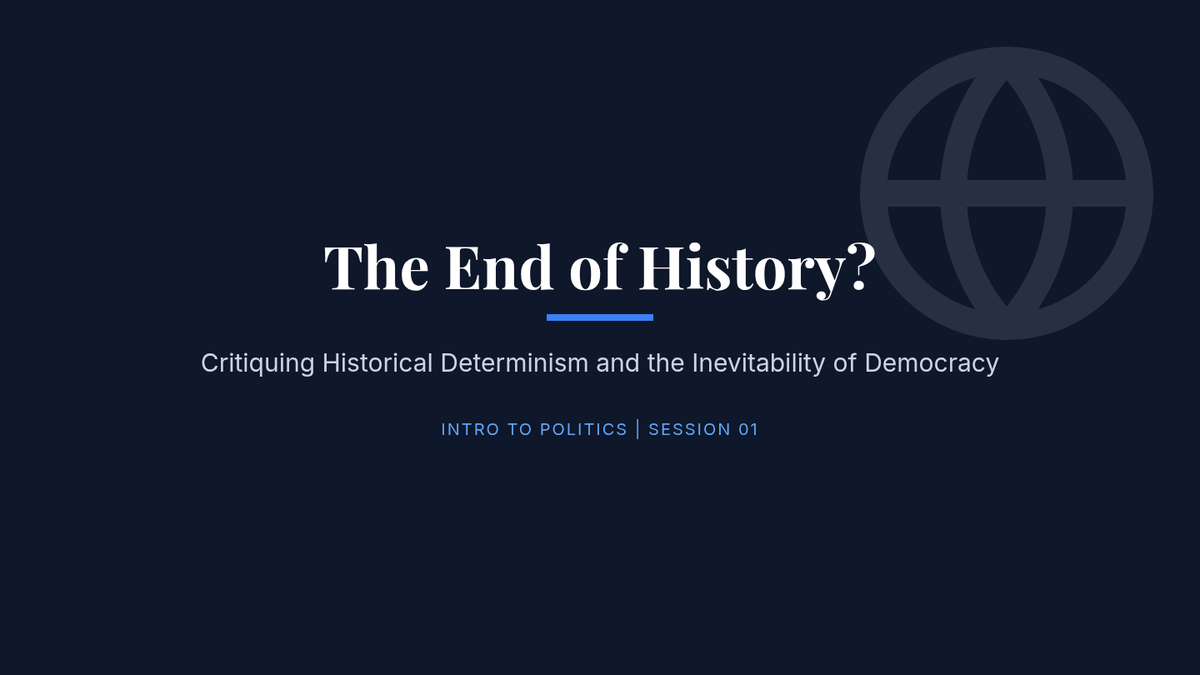 The End of History?

Critiquing Historical Determinism and the Inevitability of Democracy

INTRO TO POLITICS | SESSION 01